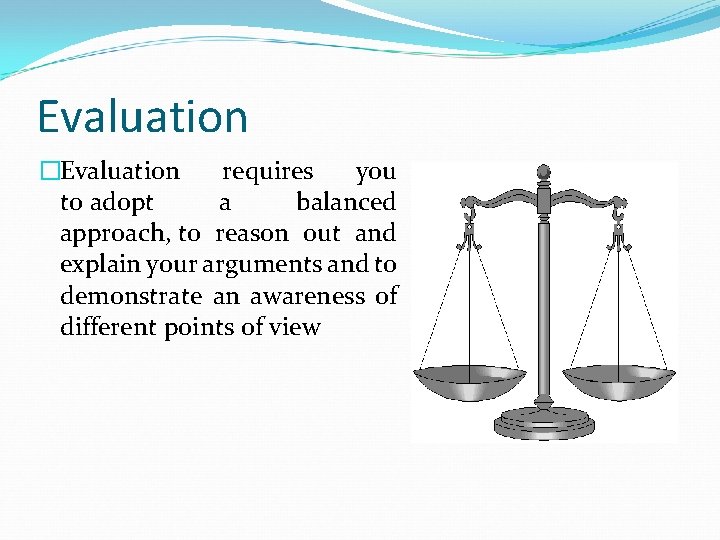 Evaluation

□Evaluation requires you to adopt a balanced approach, to reason out and explain your arguments and to demonstrate an awareness of different points of view